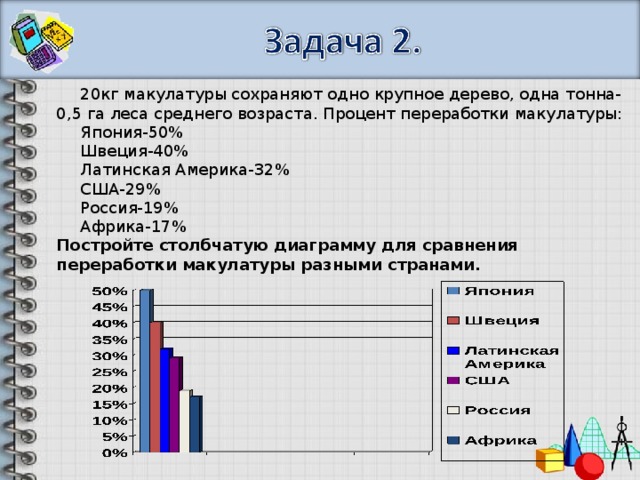 Задача 2.

20кг макулатуры сохраняют одно крупное дерево, одна тонна-0,5 га леса среднего возраста. Процент переработки макулатуры:
Япония-50%
Швеция-40%
Латинская Америка-32%
США-29%
Россия-19%
Африка-17%
Постройте столбчатую диаграмму для сравнения переработки макулатуры разными странами.

50%
45%
40%
35%
30%
25%
20%
15%
10%
5%
0%

Япония
Швеция
Латинская Америка
США
Россия
Африка